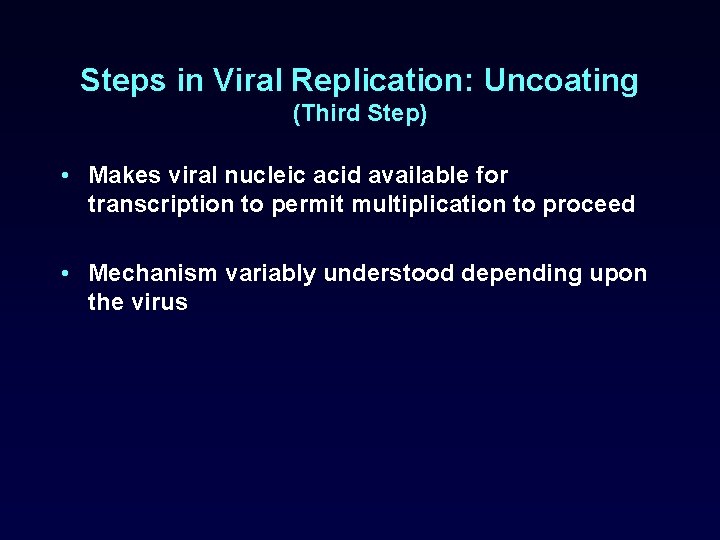 Steps in Viral Replication: Uncoating
(Third Step)

• Makes viral nucleic acid available for transcription to permit multiplication to proceed

• Mechanism variably understood depending upon the virus